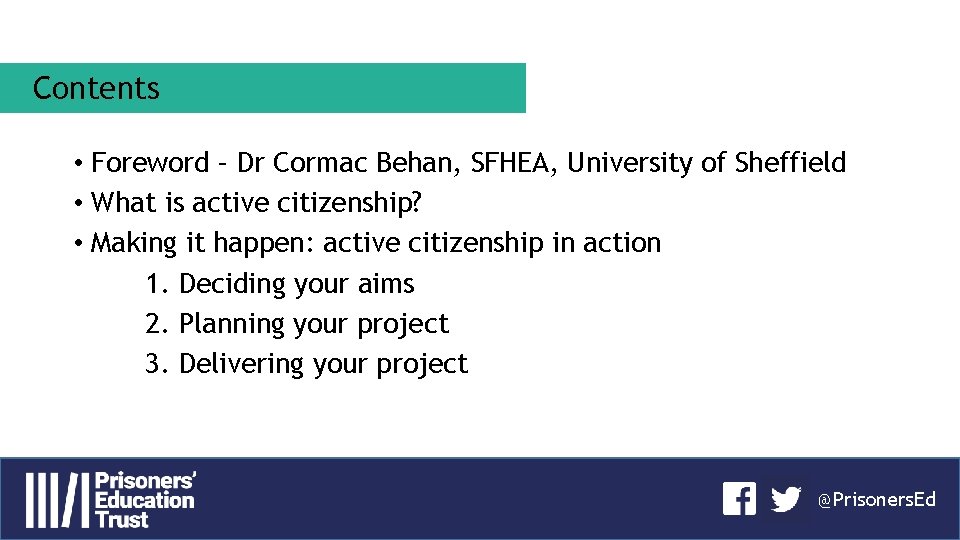 Contents

• Foreword – Dr Cormac Behan, SFHEA, University of Sheffield
• What is active citizenship?
• Making it happen: active citizenship in action
1. Deciding your aims
2. Planning your project
3. Delivering your project

Prisoners' Education Trust

@PrisonersEd